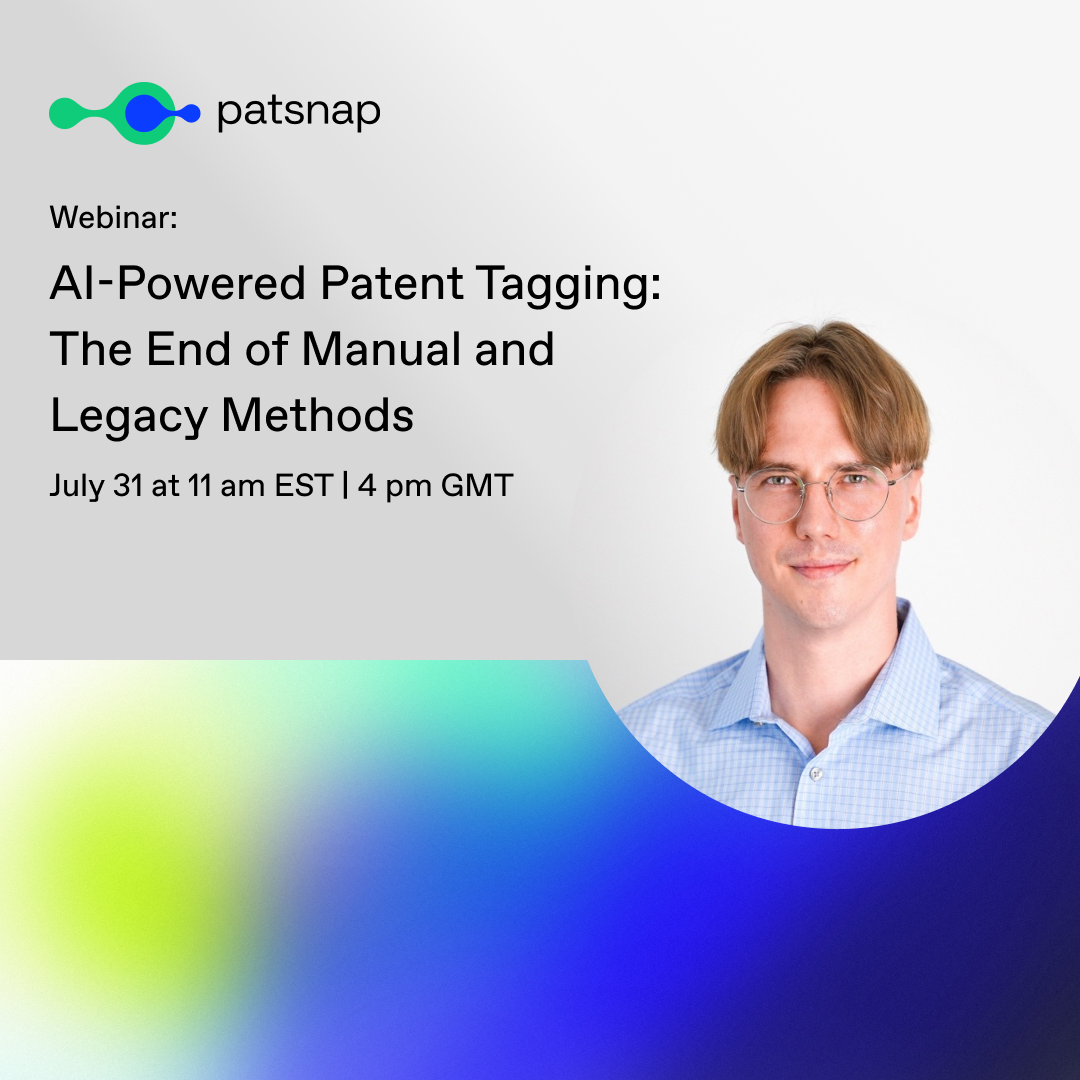 patsnap

Webinar:

AI-Powered Patent Tagging: The End of Manual and Legacy Methods

July 31 at 11 am EST | 4 pm GMT